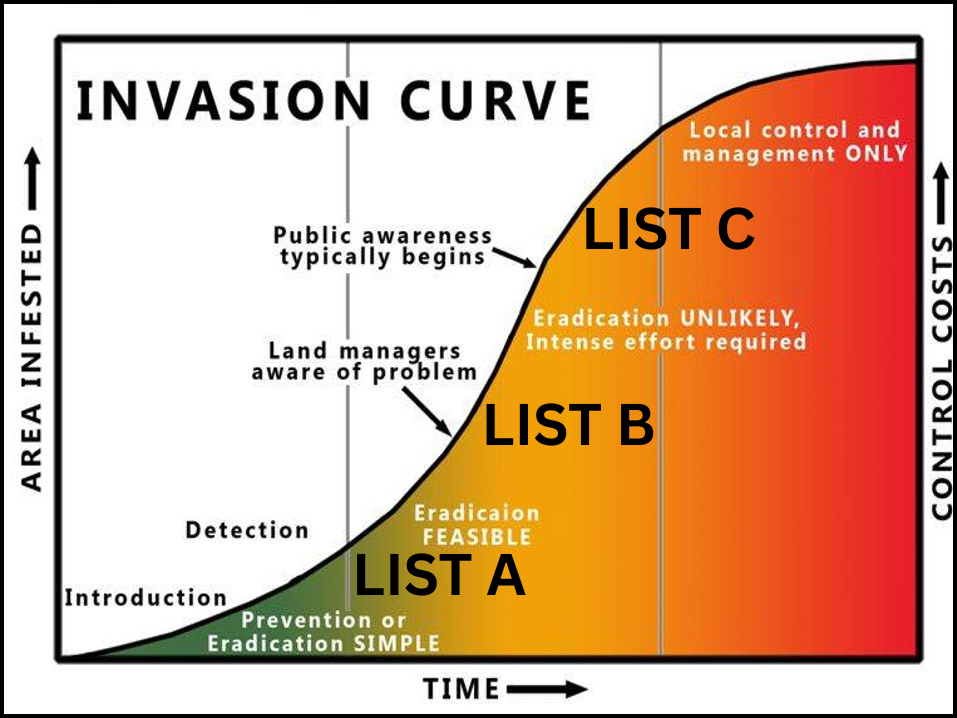 INVASION CURVE

AREA INFESTED

CONTROL COSTS

Local control and management ONLY

LIST C

Public awareness typically begins

Eradication UNLIKELY, Intense effort required

Land managers aware of problem

LIST B

Detection

Eradicaion FEASIBLE

LIST A

Introduction

Prevention or Eradication SIMPLE

TIME